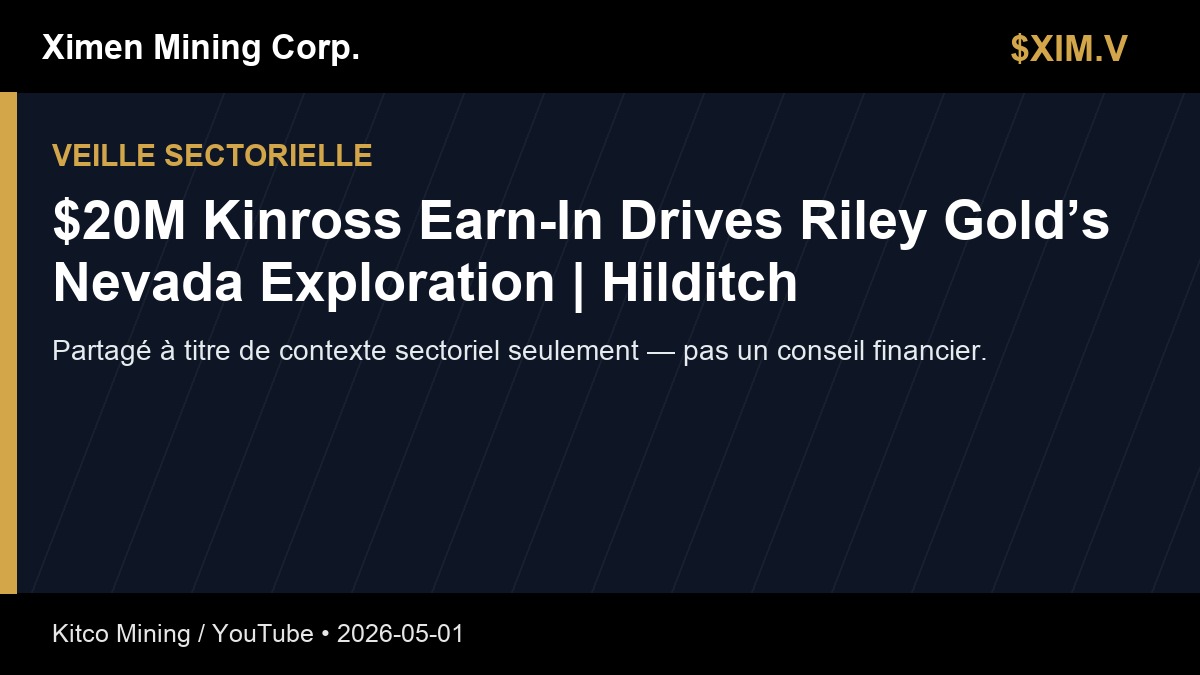 Ximen Mining Corp.

$XIM.V

VEILLE SECTORIELLE

$20M Kinross Earn-In Drives Riley Gold's Nevada Exploration | Hilditch

Partagé à titre de contexte sectoriel seulement — pas un conseil financier.

Kitco Mining / YouTube • 2026-05-01